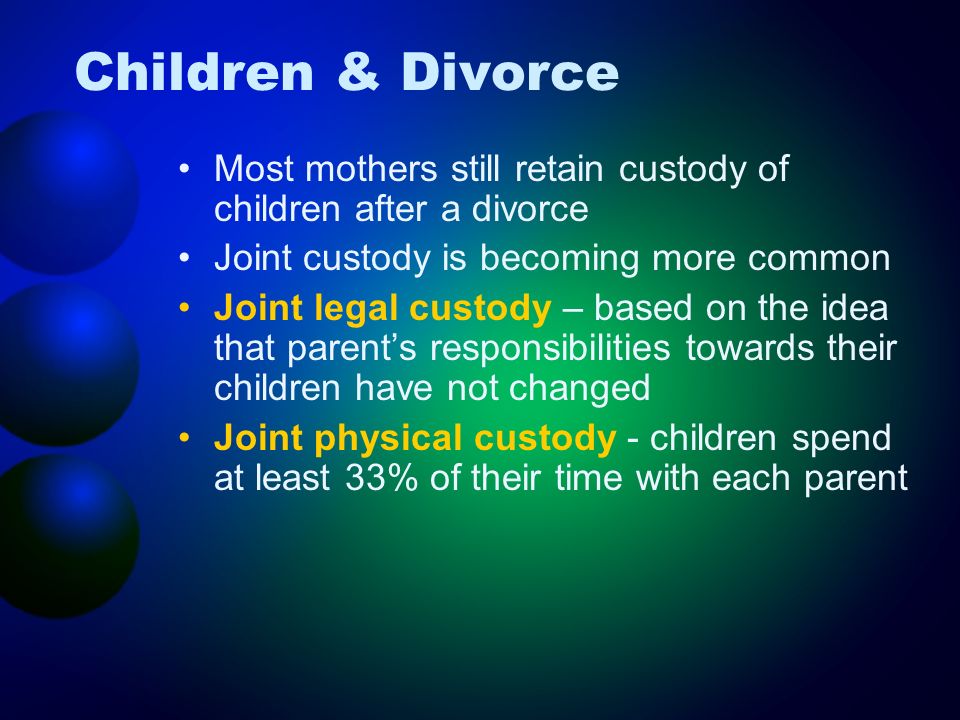 Children & Divorce

• Most mothers still retain custody of children after a divorce
• Joint custody is becoming more common
• Joint legal custody – based on the idea that parent’s responsibilities towards their children have not changed
• Joint physical custody - children spend at least 33% of their time with each parent